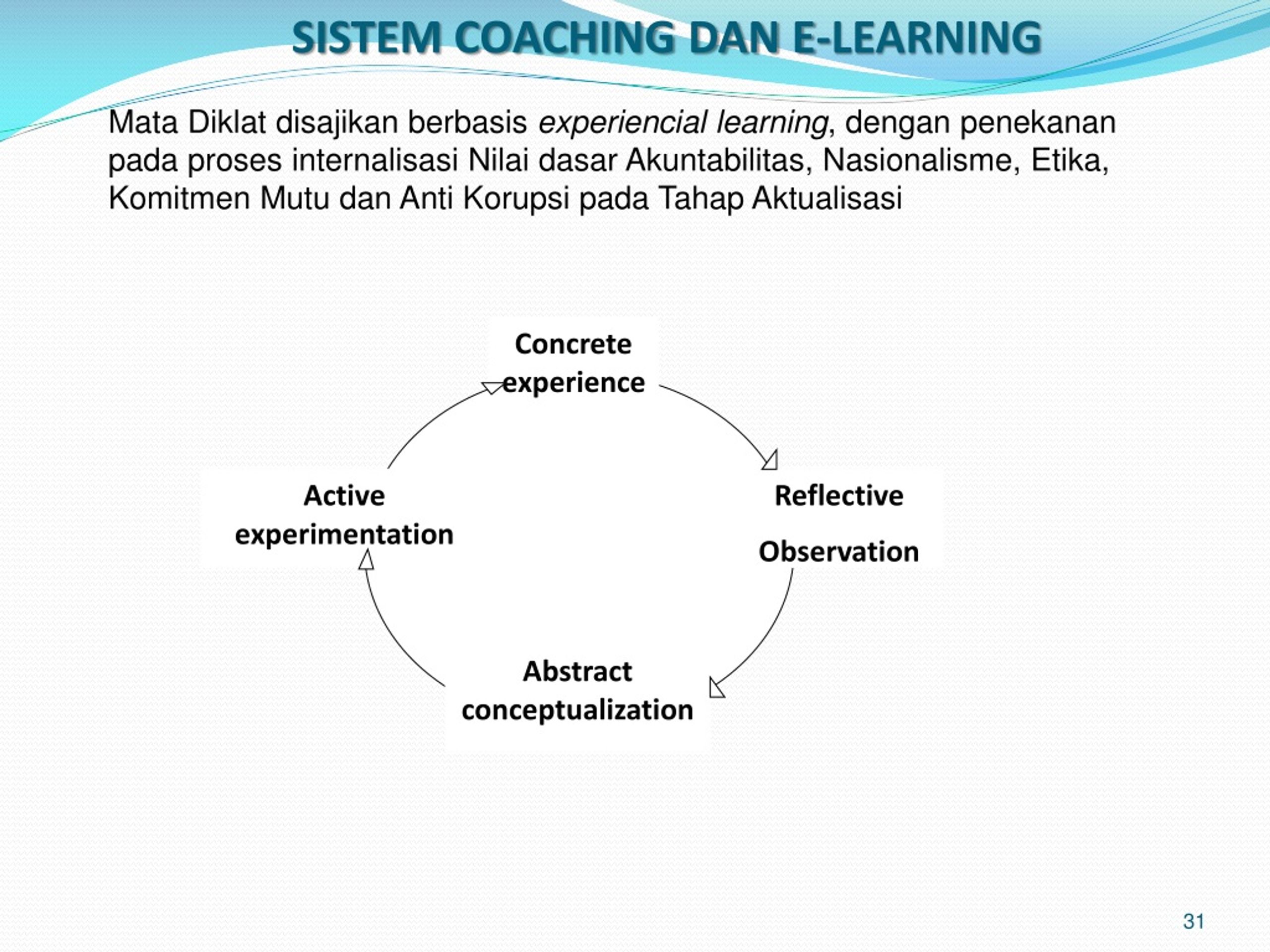 SISTEM COACHING DAN E-LEARNING

Mata Diklat disajikan berbasis experiencial learning, dengan penekanan pada proses internalisasi Nilai dasar Akuntabilitas, Nasionalisme, Etika, Komitmen Mutu dan Anti Korupsi pada Tahap Aktualisasi

Concrete experience

Reflective Observation

Abstract conceptualization

Active experimentation

31